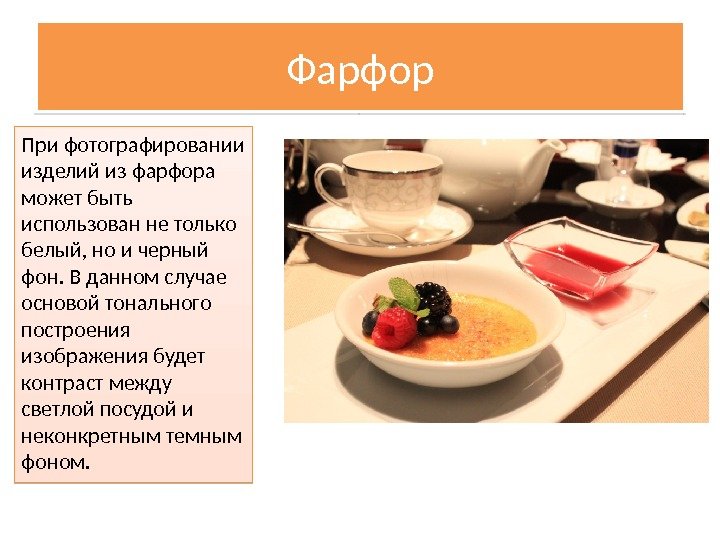 Фарфор

При фотографировании изделий из фарфора может быть использован не только белый, но и черный фон. В данном случае основой тонального построения изображения будет контраст между светлой посудой и неконкретным темным фоном.